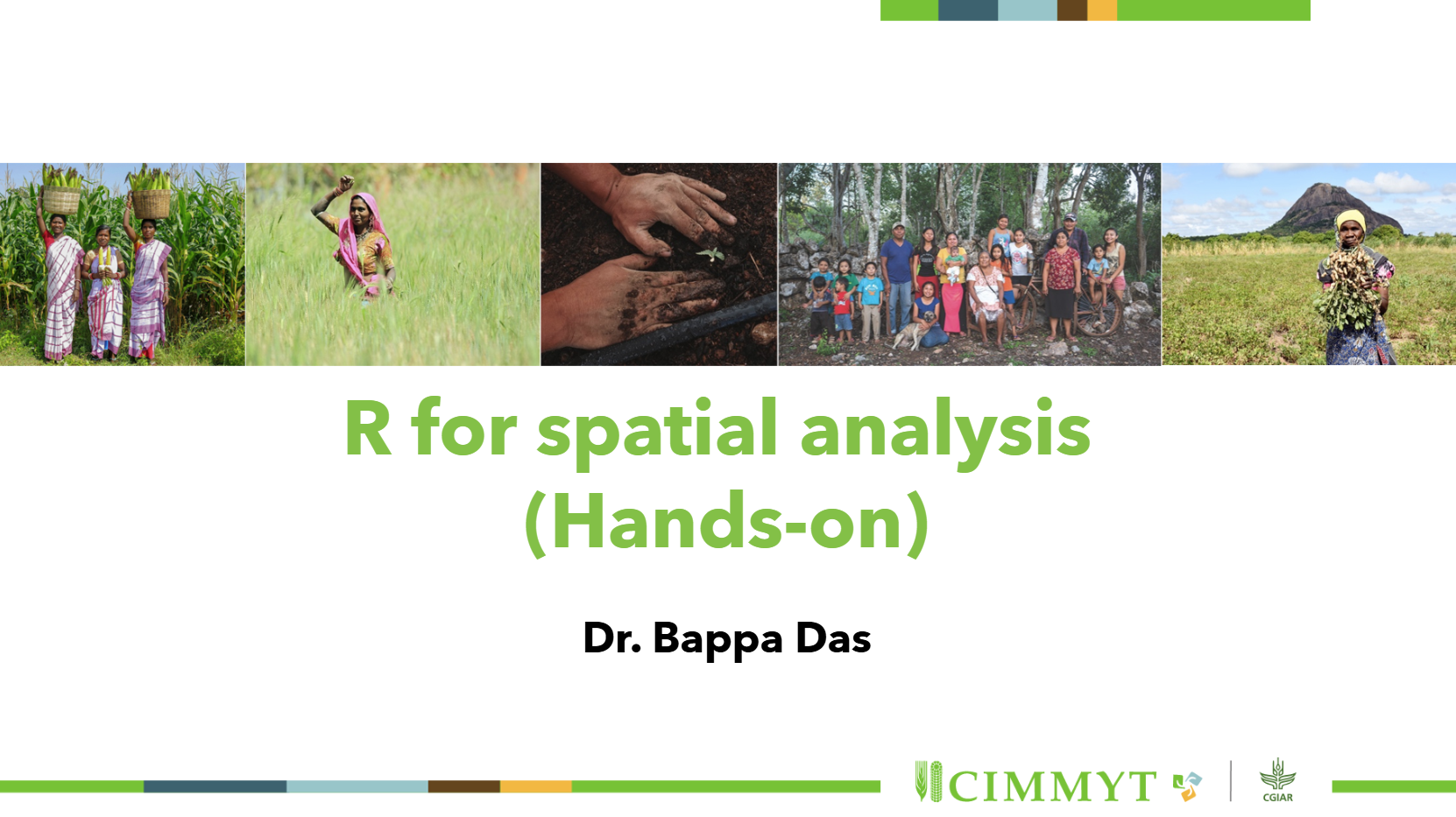 R for spatial analysis
(Hands-on)

Dr. Bappa Das

CIMMYT

CGIAR